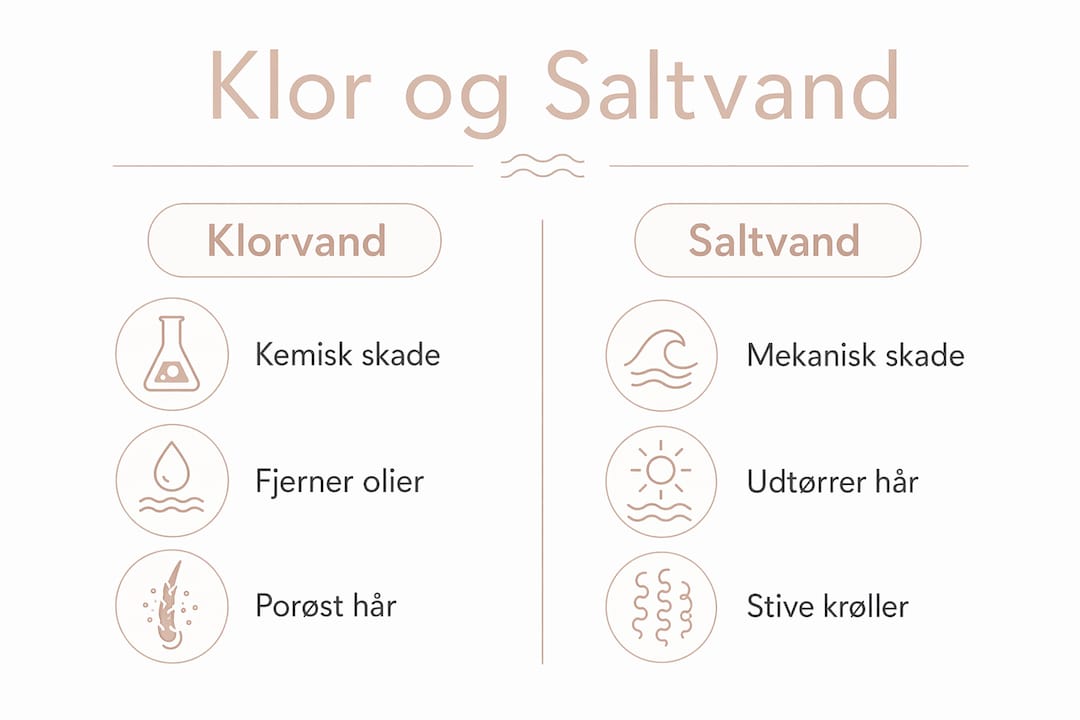 Klor og Saltvand

Klorvand

Kemisk skade

Fjerner olier

Porøst hår

Saltvand

Mekanisk skade

Udtørrer hår

Stive krøller